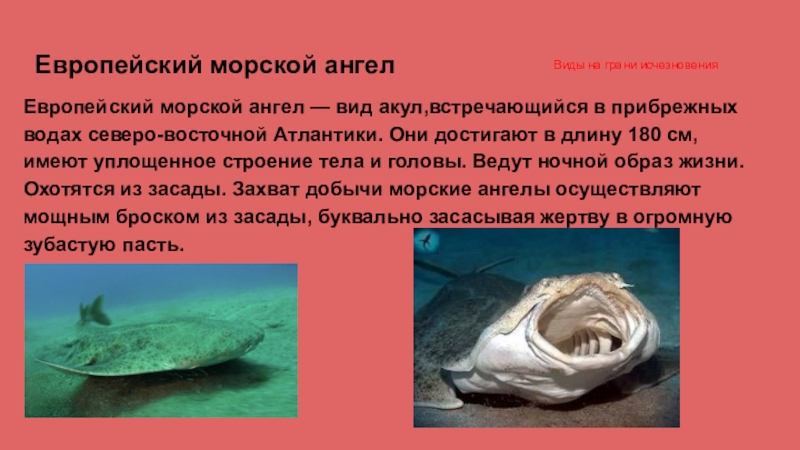 Европейский морской ангел

Виды на грани исчезновения

Европейский морской ангел — вид акул,встречающийся в прибрежных водах северо-восточной Атлантики. Они достигают в длину 180 см, имеют уплощенное строение тела и головы. Ведут ночной образ жизни. Охотятся из засады. Захват добычи морские ангелы осуществляют мощным броском из засады, буквально засасывая жертву в огромную зубастую пасть.